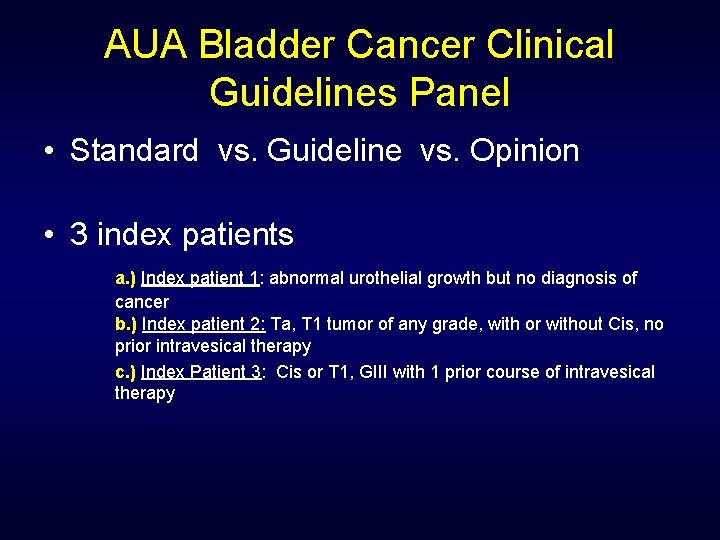 AUA Bladder Cancer Clinical Guidelines Panel

• Standard vs. Guideline vs. Opinion

• 3 index patients

a.) Index patient 1: abnormal urothelial growth but no diagnosis of cancer
b.) Index patient 2: Ta, T1 tumor of any grade, with or without Cis, no prior intravesical therapy
c.) Index Patient 3: Cis or T1, GIII with 1 prior course of intravesical therapy